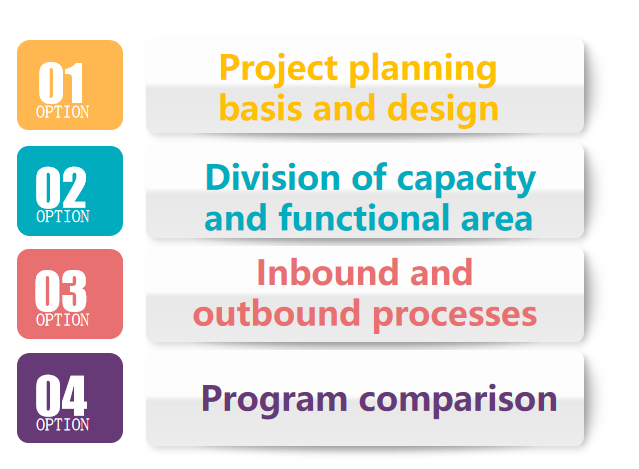 01
OPTION

Project planning basis and design

02
OPTION

Division of capacity and functional area

03
OPTION

Inbound and outbound processes

04
OPTION

Program comparison